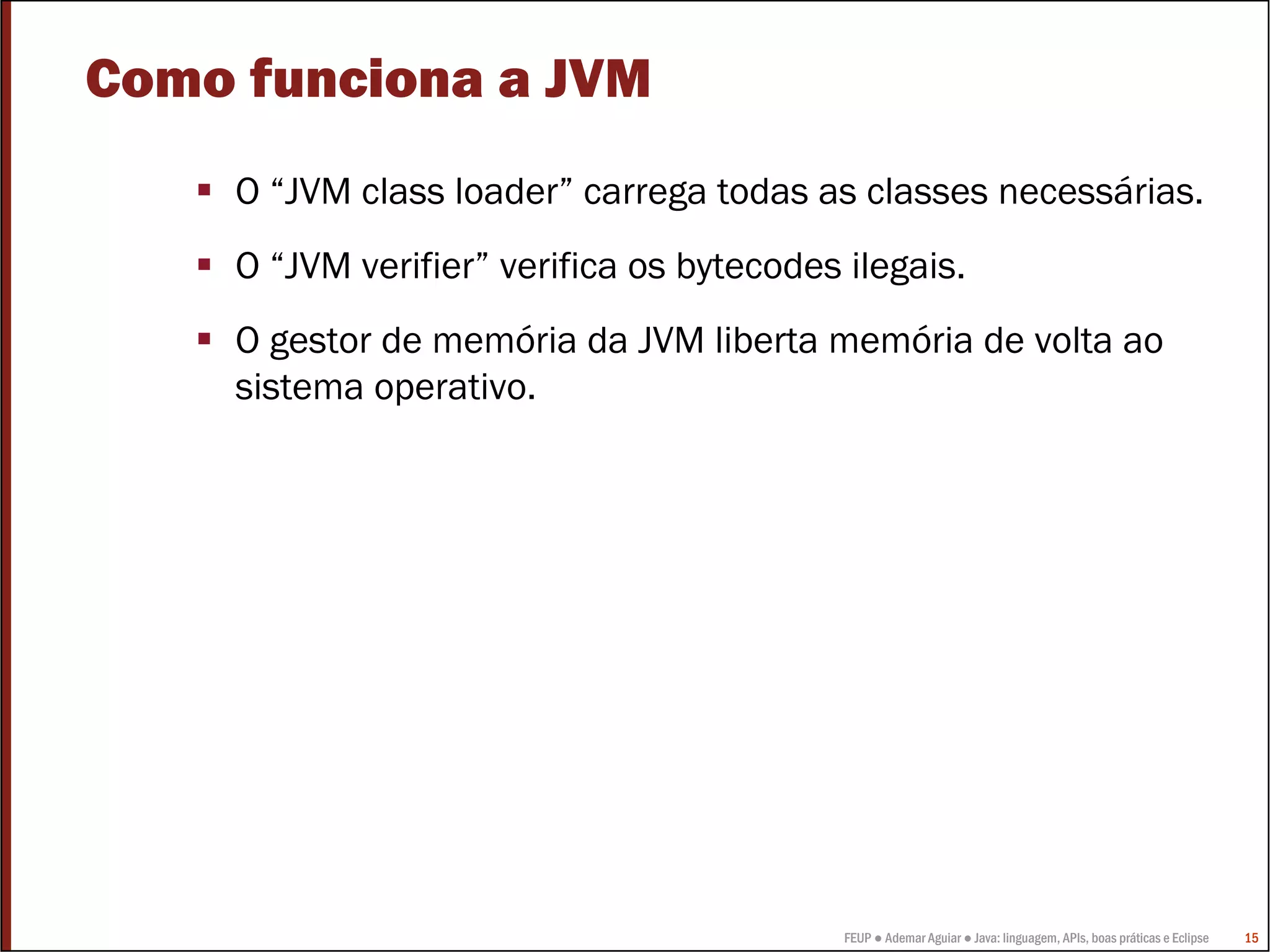 Como funciona a JVM

▪ O “JVM class loader” carrega todas as classes necessárias.

▪ O “JVM verifier” verifica os bytecodes ilegais.

▪ O gestor de memória da JVM liberta memória de volta ao sistema operativo.

FEUP ● Ademar Aguiar ● Java: linguagem, APIs, boas práticas e Eclipse 15